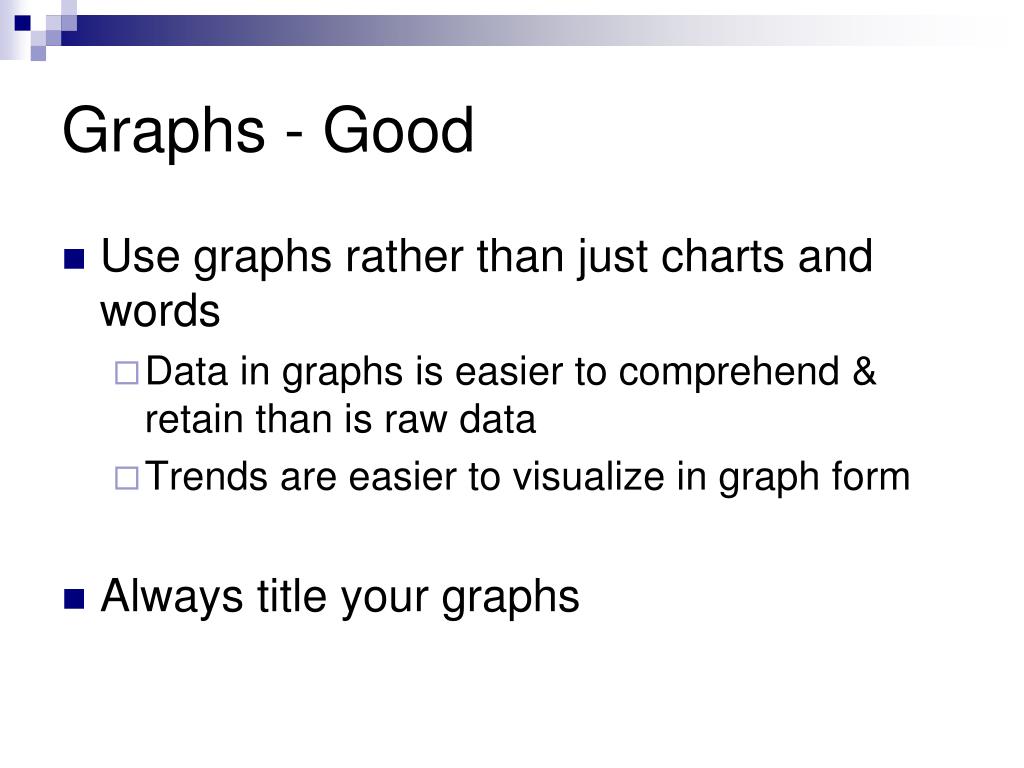 Graphs - Good

Use graphs rather than just charts and words

Data in graphs is easier to comprehend & retain than is raw data

Trends are easier to visualize in graph form

Always title your graphs